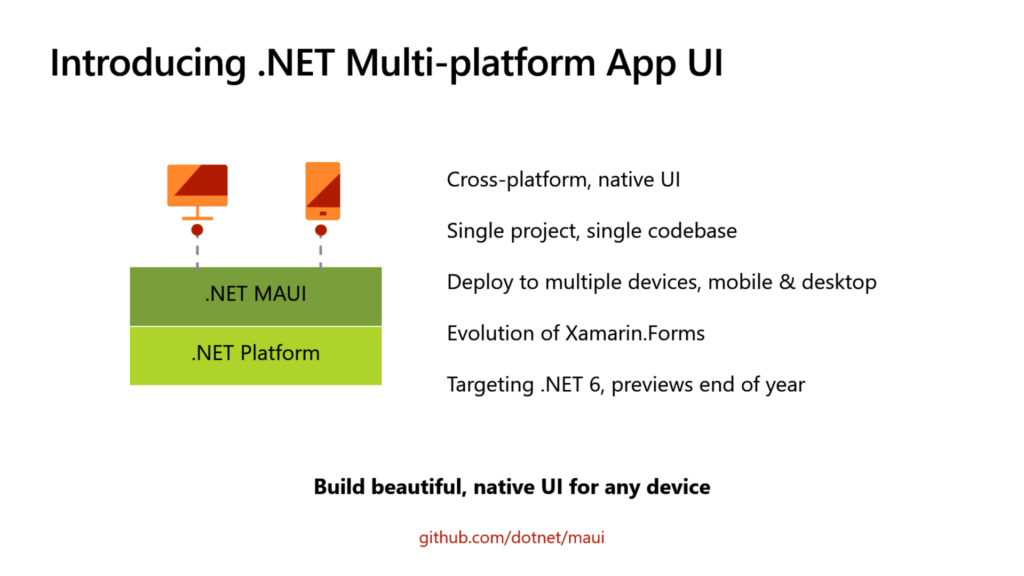 Introducing .NET Multi-platform App UI

.NET MAUI

.NET Platform

Cross-platform, native UI

Single project, single codebase

Deploy to multiple devices, mobile & desktop

Evolution of Xamarin.Forms

Targeting .NET 6, previews end of year

Build beautiful, native UI for any device

github.com/dotnet/maui